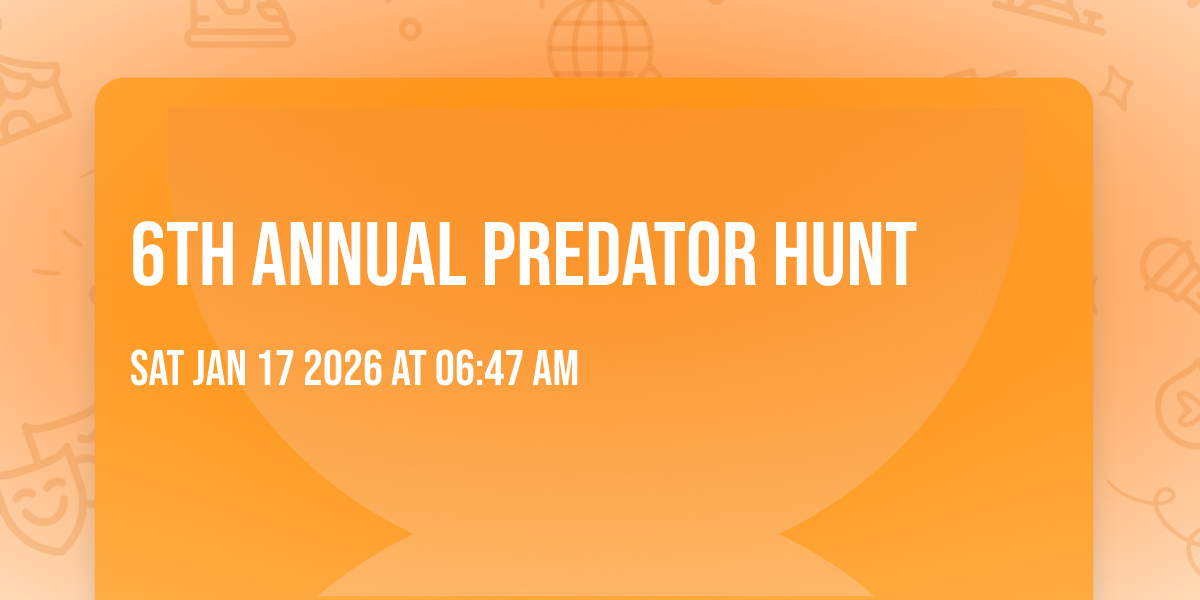 6TH ANNUAL PREDATOR HUNT

SAT JAN 17 2026 AT 06:47 AM